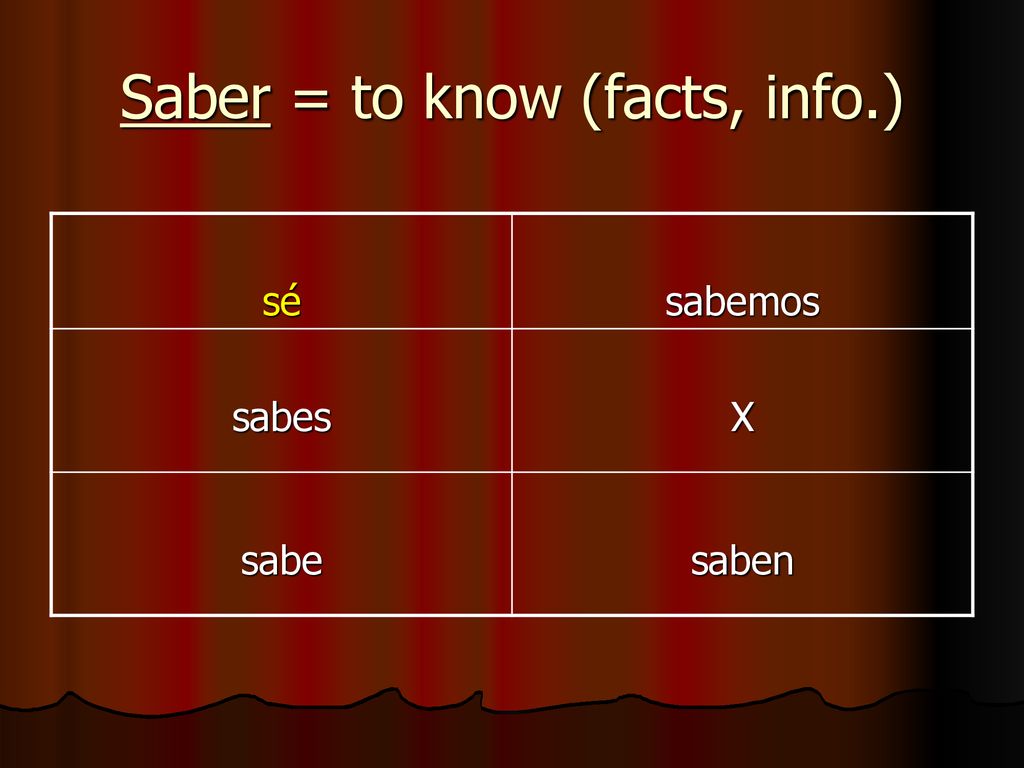 Saber = to know (facts, info.)

| sé | sabemos |
|---|---|
| sabes | X |
| sabe | saben |